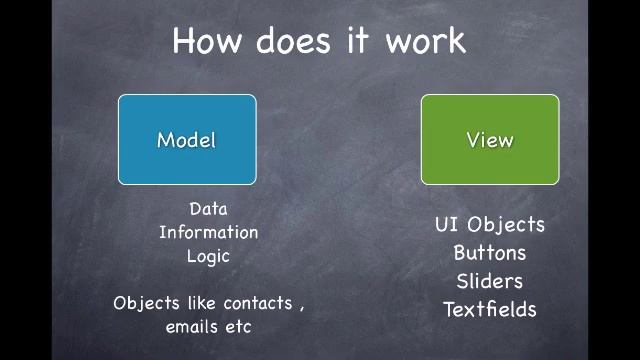 How does it work

Model

Data
Information
Logic

Objects like contacts , emails etc

View

UI Objects
Buttons
Sliders
Textfields